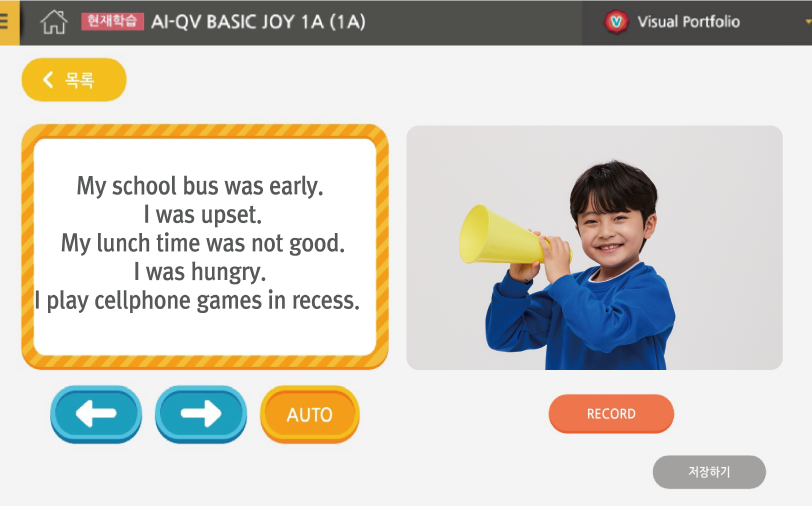 현재학습 AI-QV BASIC JOY 1A (1A)

Visual Portfolio

목록

My school bus was early.
I was upset.
My lunch time was not good.
I was hungry.
I play cellphone games in recess.

AUTO

RECORD

저장하기